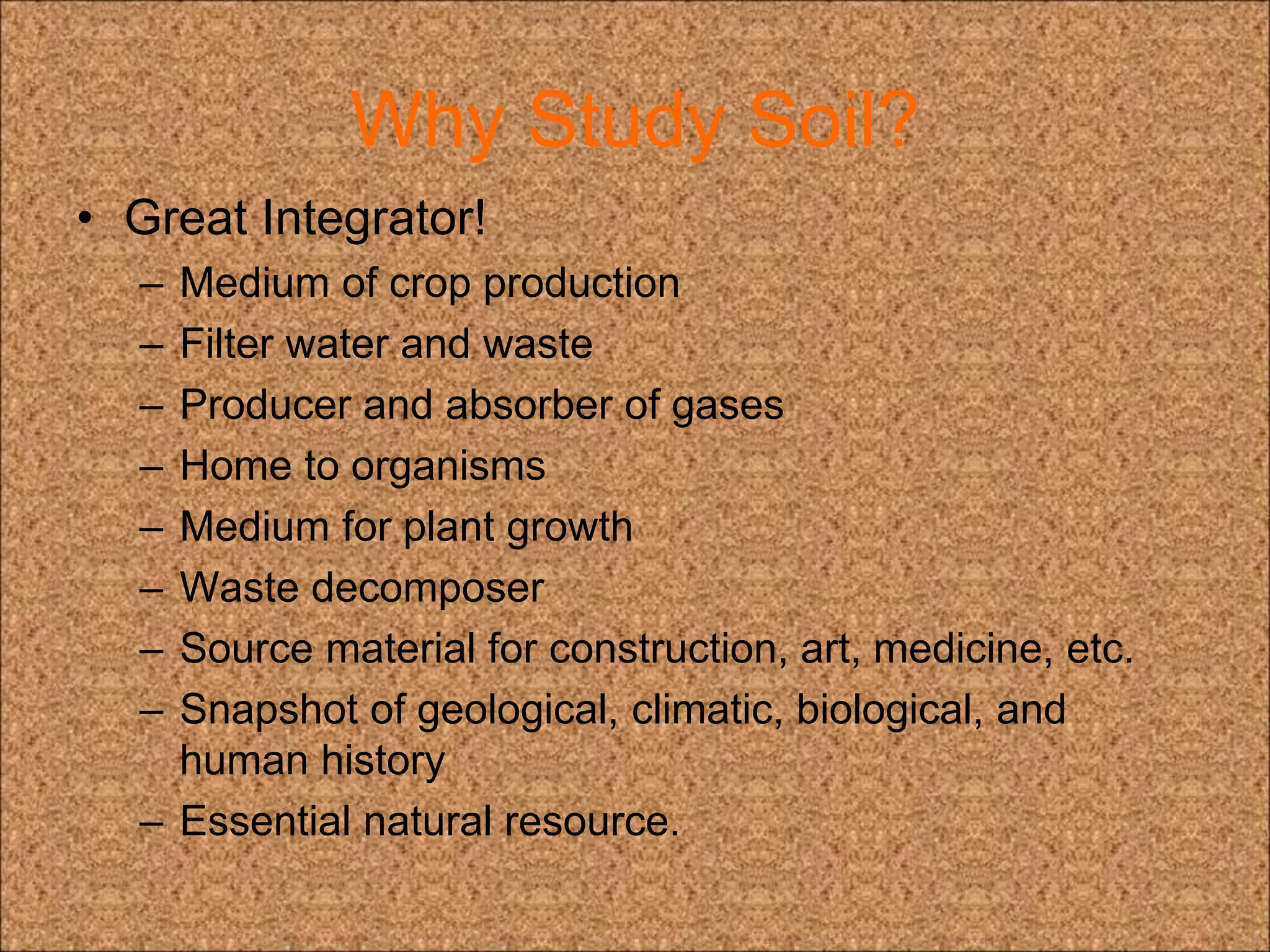 Why Study Soil?

• Great Integrator!
– Medium of crop production
– Filter water and waste
– Producer and absorber of gases
– Home to organisms
– Medium for plant growth
– Waste decomposer
– Source material for construction, art, medicine, etc.
– Snapshot of geological, climatic, biological, and human history
– Essential natural resource.